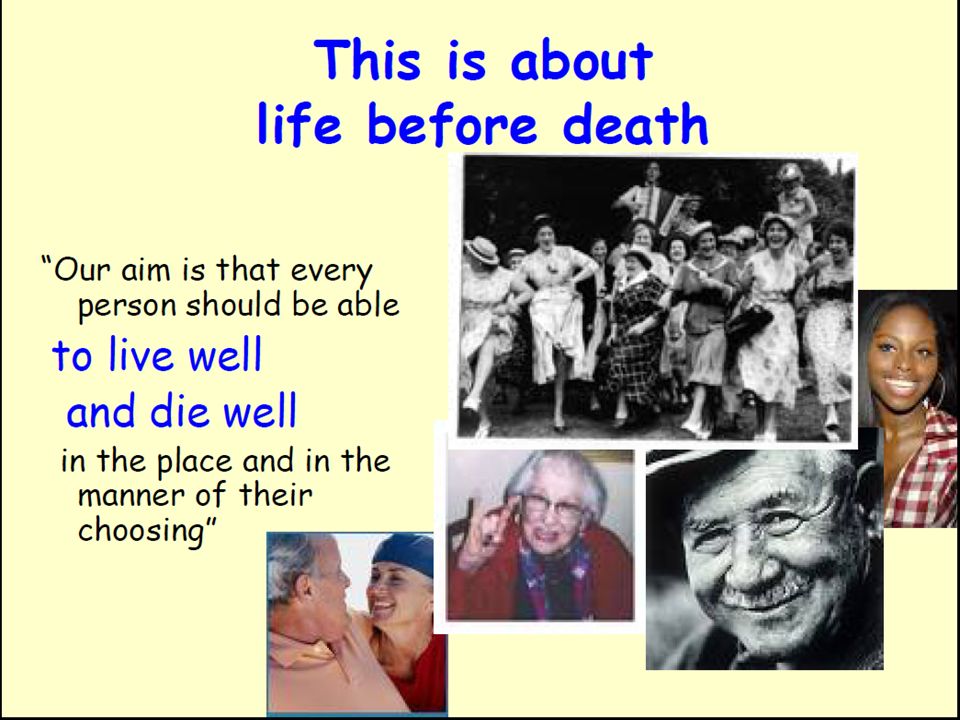 This is about
life before death

"Our aim is that every person should be able

to live well

and die well

in the place and in the manner of their choosing"